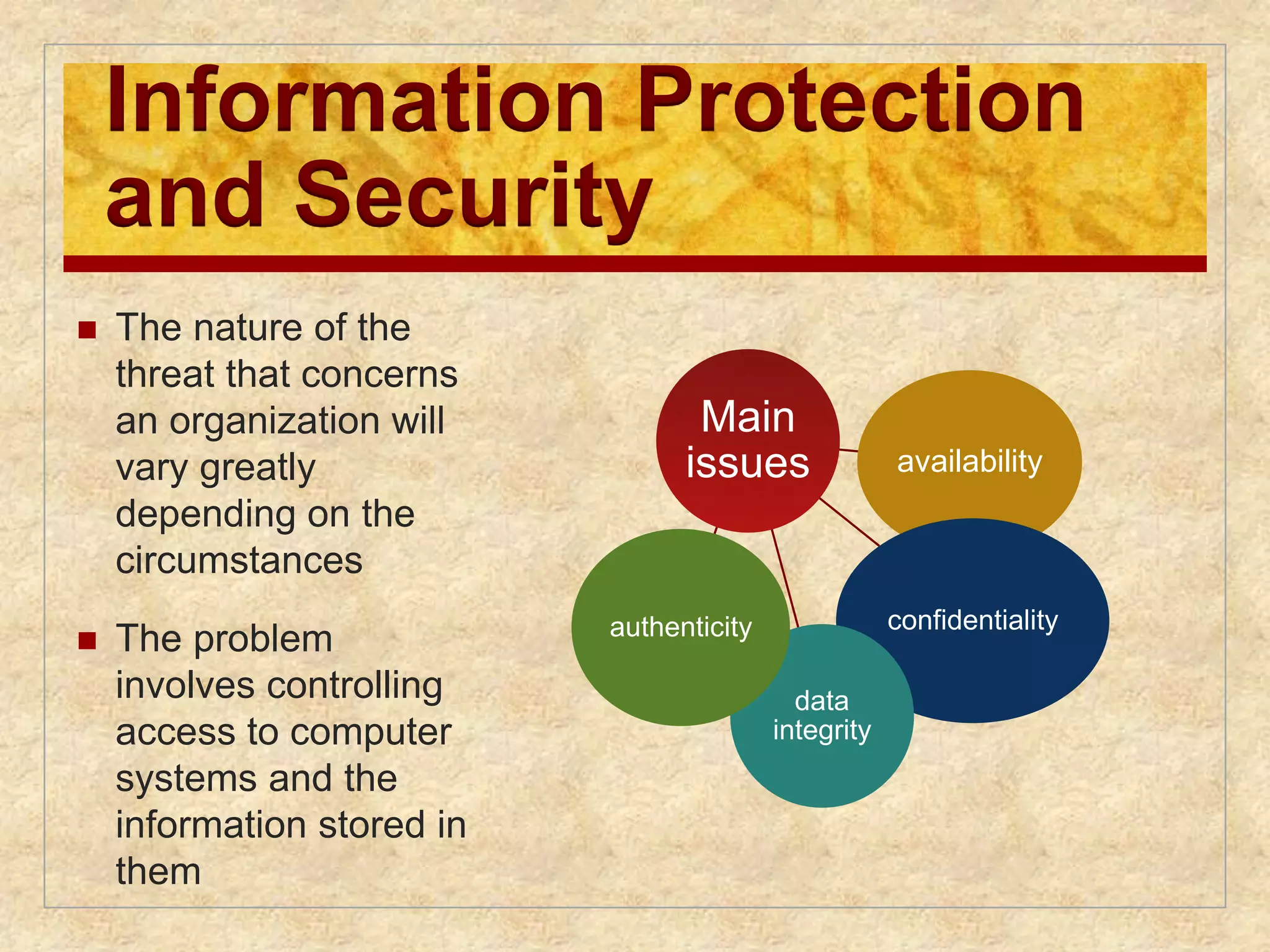 Information Protection and Security

■ The nature of the threat that concerns an organization will vary greatly depending on the circumstances

■ The problem involves controlling access to computer systems and the information stored in them

Main issues

availability

confidentiality

data integrity

authenticity